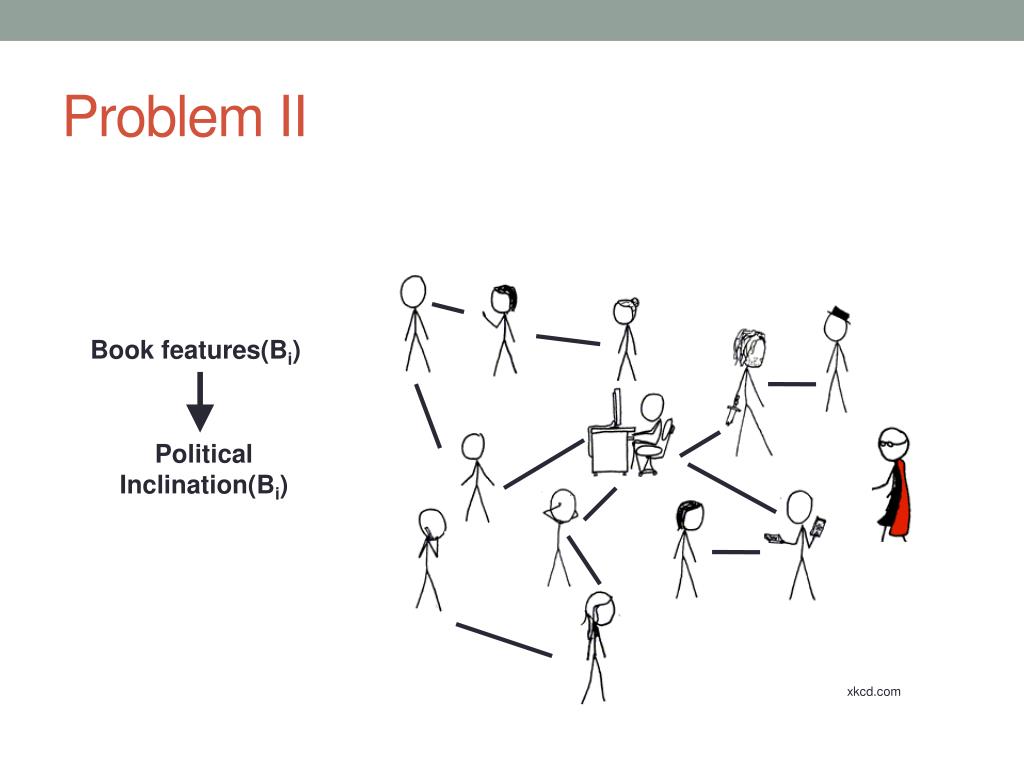 Problem II

Book features($B_i$)

Political Inclination($B_i$)

xkcd.com